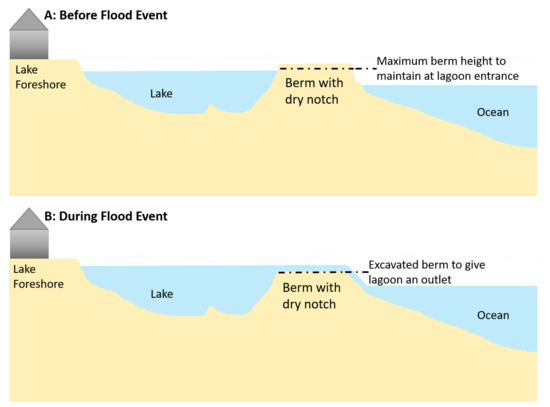 A: Before Flood Event

Lake Foreshore

Lake

Berm with dry notch

Maximum berm height to maintain at lagoon entrance

Ocean

B: During Flood Event

Lake Foreshore

Lake

Berm with dry notch

Excavated berm to give lagoon an outlet

Ocean